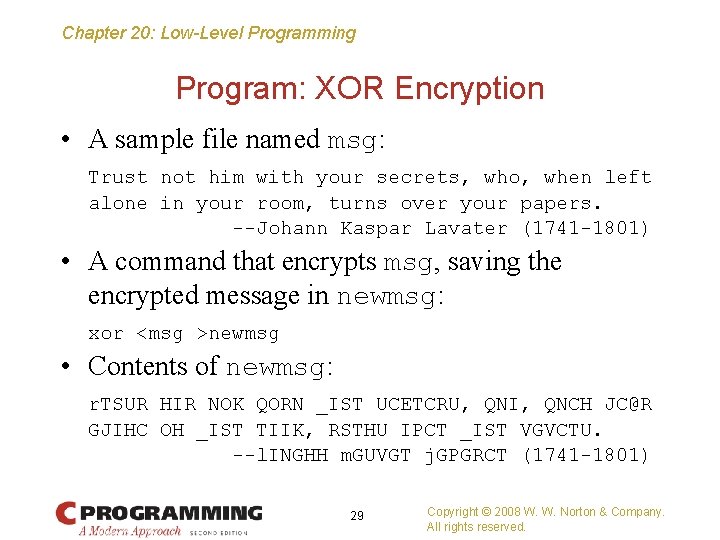 Chapter 20: Low-Level Programming

Program: XOR Encryption

• A sample file named msg:

Trust not him with your secrets, who, when left alone in your room, turns over your papers.
--Johann Kaspar Lavater (1741-1801)

• A command that encrypts msg, saving the encrypted message in newmsg:

xor <msg >newmsg

• Contents of newmsg:

rTSUR HIR NOK QORN _IST UCETCRU, QNI, QNCH JC@R GJIHC OH _IST TIIK, RSTHU IPCT _IST VGVCTU.
--lINGHH mGUVGT jGPGRCT (1741-1801)

C PROGRAMMING
A Modern Approach SECOND EDITION

29

Copyright © 2008 W. W. Norton & Company.
All rights reserved.